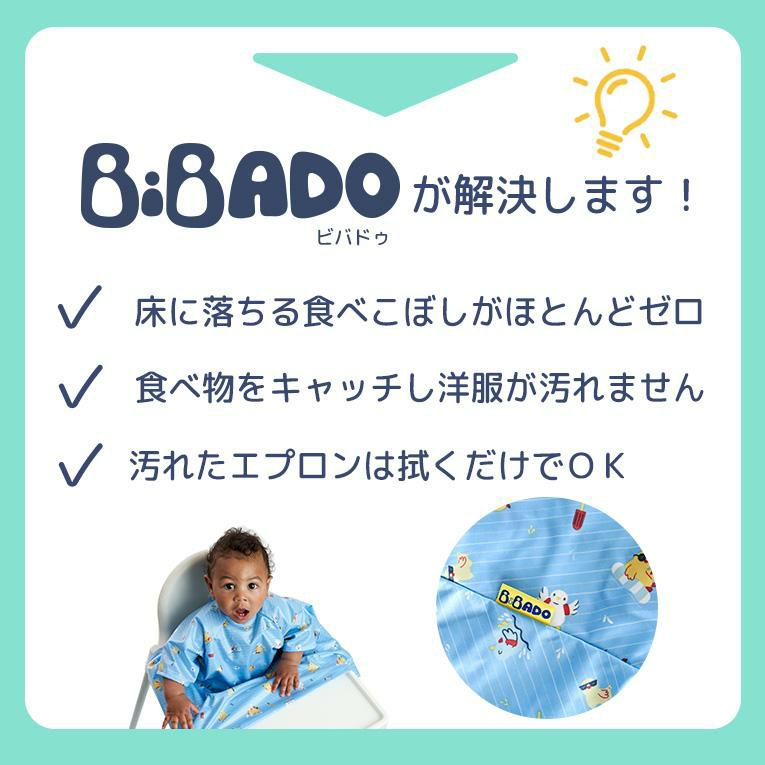 BiBADO が解決します！
ビバドゥ

✓ 床に落ちる食べこぼしがほとんどゼロ

✓ 食べ物をキャッチし洋服が汚れません

✓ 汚れたエプロンは拭くだけでＯＫ

BiBADO